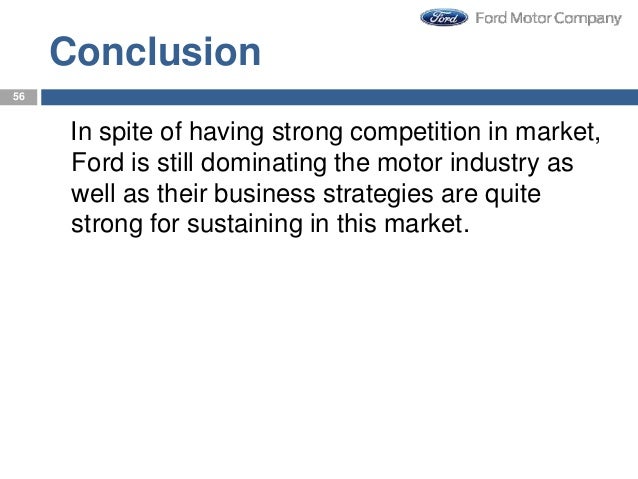 Ford Ford Motor Company

Conclusion

56

In spite of having strong competition in market, Ford is still dominating the motor industry as well as their business strategies are quite strong for sustaining in this market.